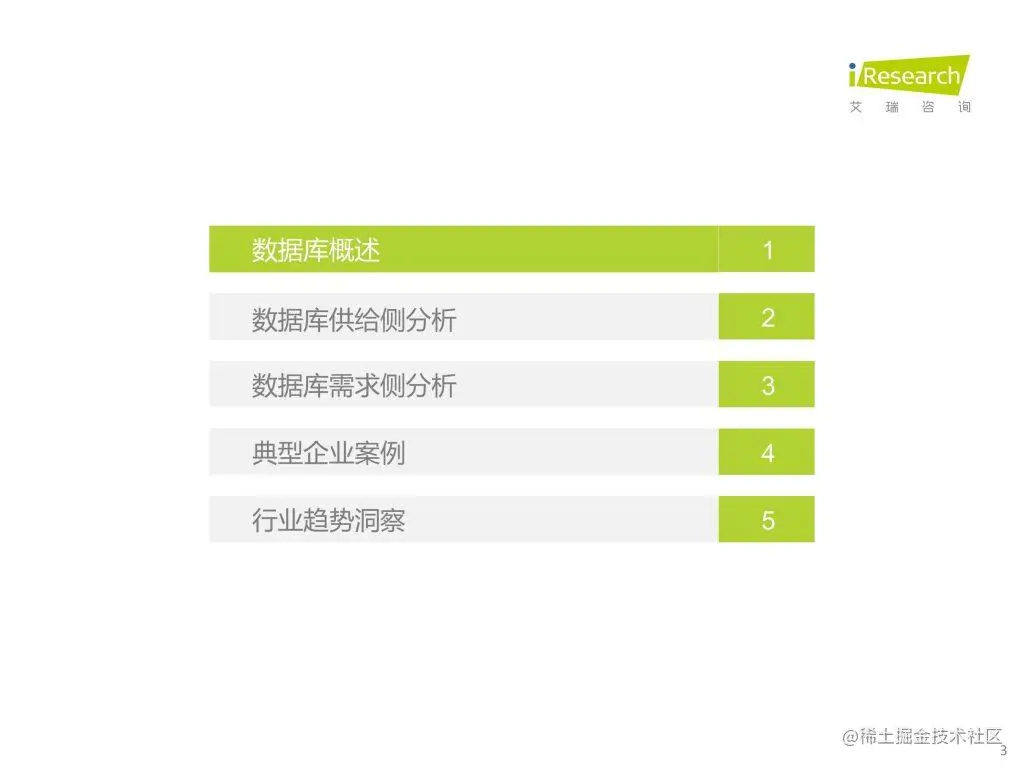 iResearch
艾 瑞 咨 询

数据库概述 1

数据库供给侧分析 2

数据库需求侧分析 3

典型企业案例 4

行业趋势洞察 5

@稀土掘金技术社区
3